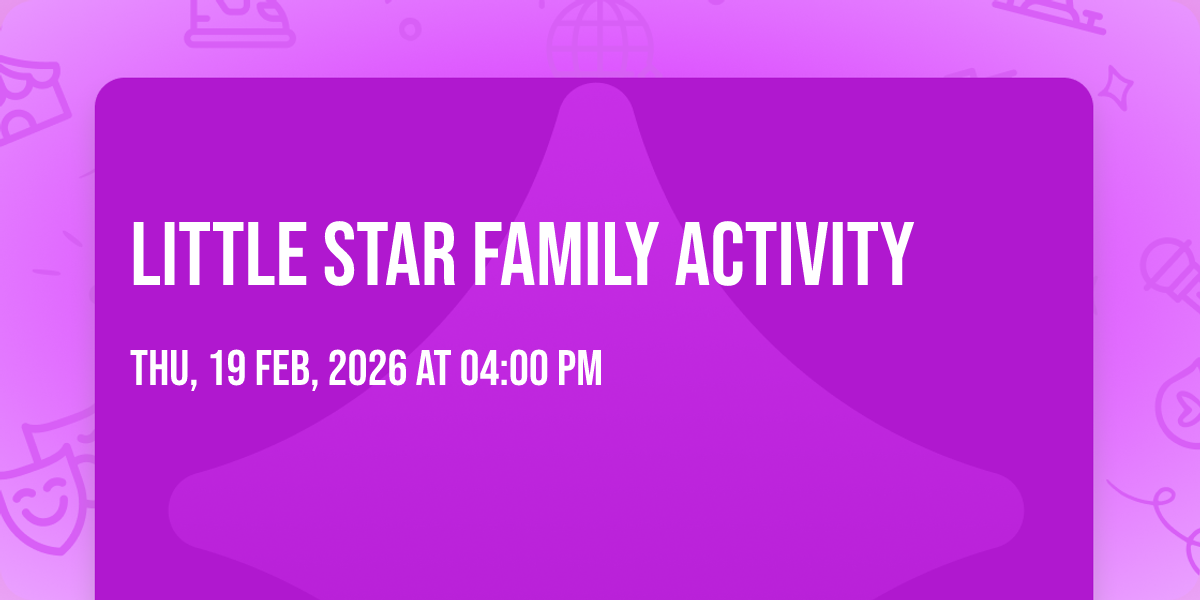 LITTLE STAR FAMILY ACTIVITY

THU, 19 FEB, 2026 AT 04:00 PM